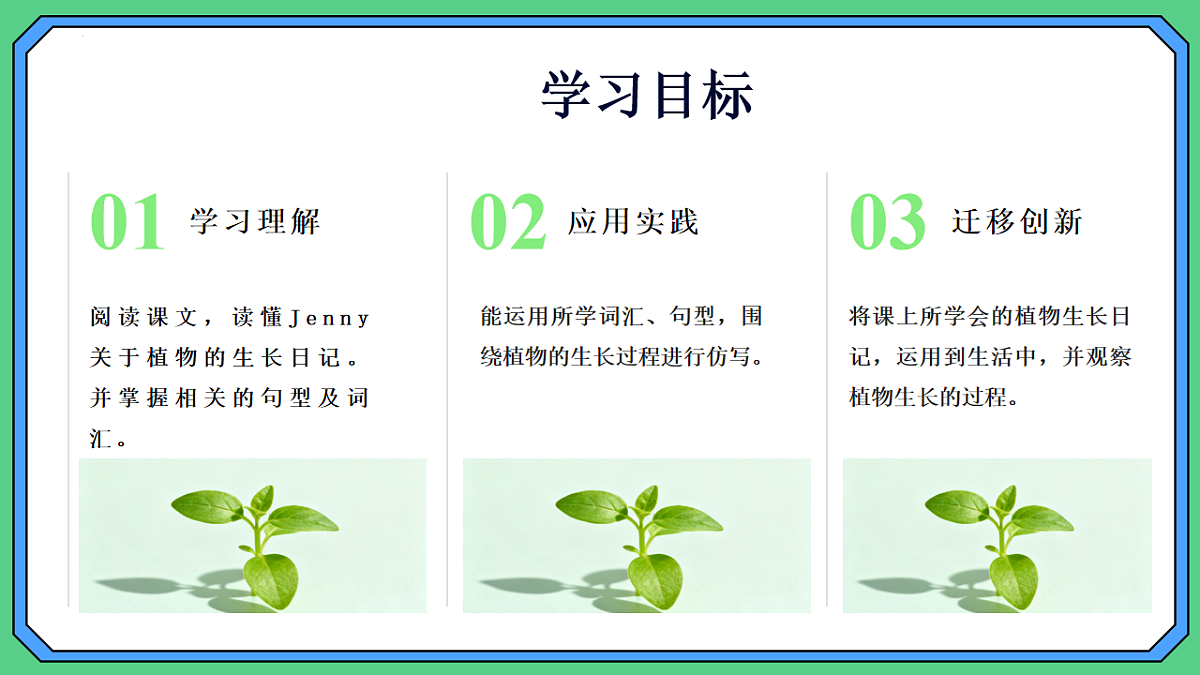 学习目标

01 学习理解

阅读课文，读懂Jenny关于植物的生长日记。并掌握相关的句型及词汇。

02 应用实践

能运用所学词汇、句型，围绕植物的生长过程进行仿写。

03 迁移创新

将课上所学会的植物生长日记，运用到生活中，并观察植物生长的过程。